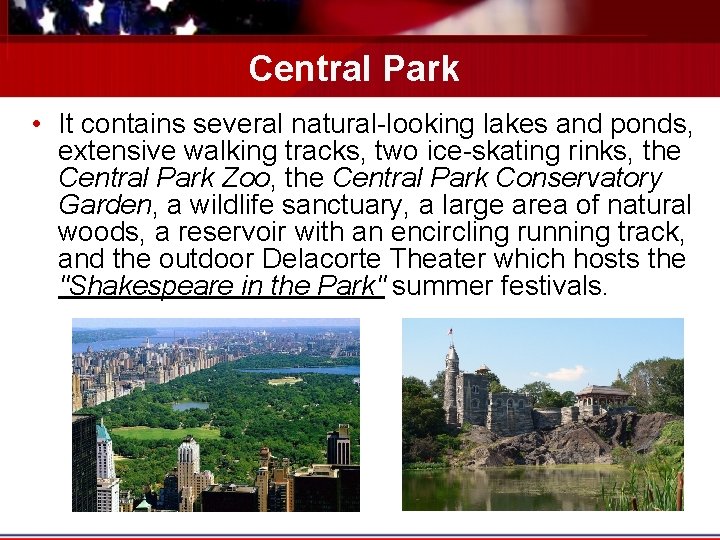 Central Park

• It contains several natural-looking lakes and ponds, extensive walking tracks, two ice-skating rinks, the Central Park Zoo, the Central Park Conservatory Garden, a wildlife sanctuary, a large area of natural woods, a reservoir with an encircling running track, and the outdoor Delacorte Theater which hosts the "Shakespeare in the Park" summer festivals.